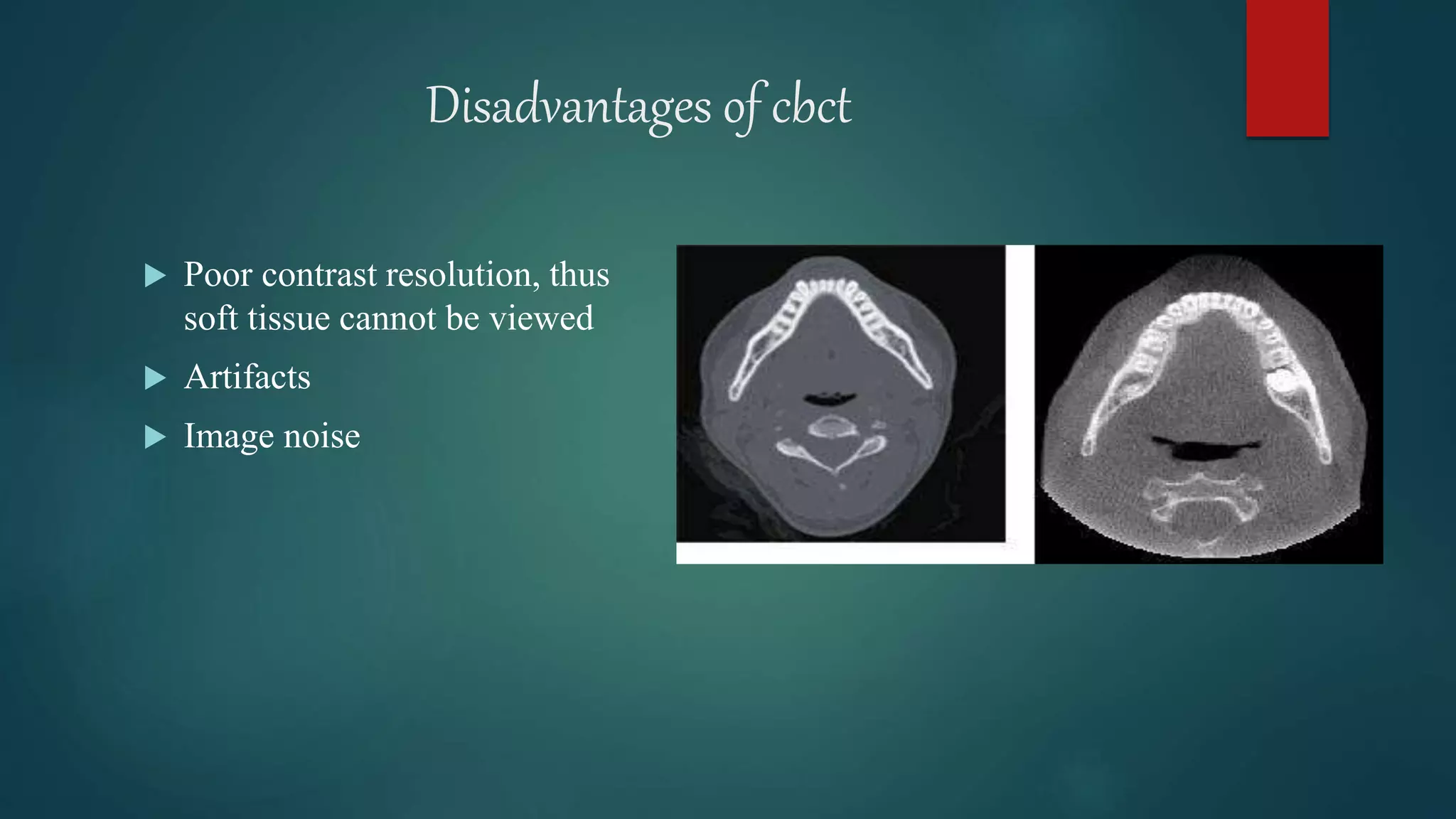 Disadvantages of cbct

▶ Poor contrast resolution, thus soft tissue cannot be viewed

▶ Artifacts

▶ Image noise